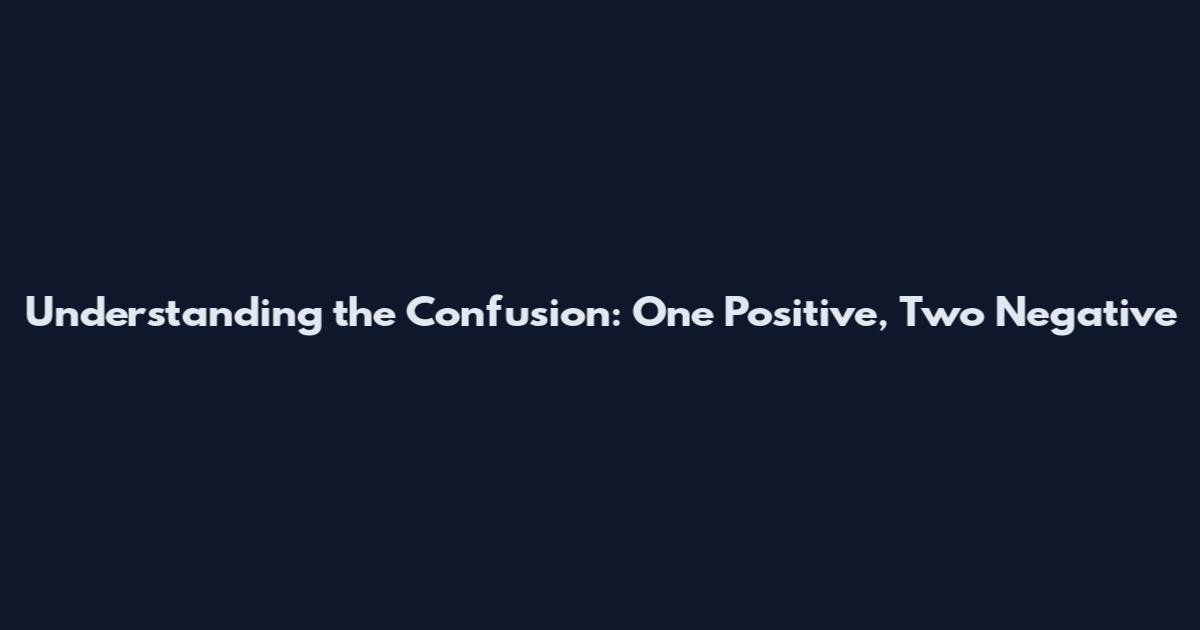 Understanding the Confusion: One Positive, Two Negative